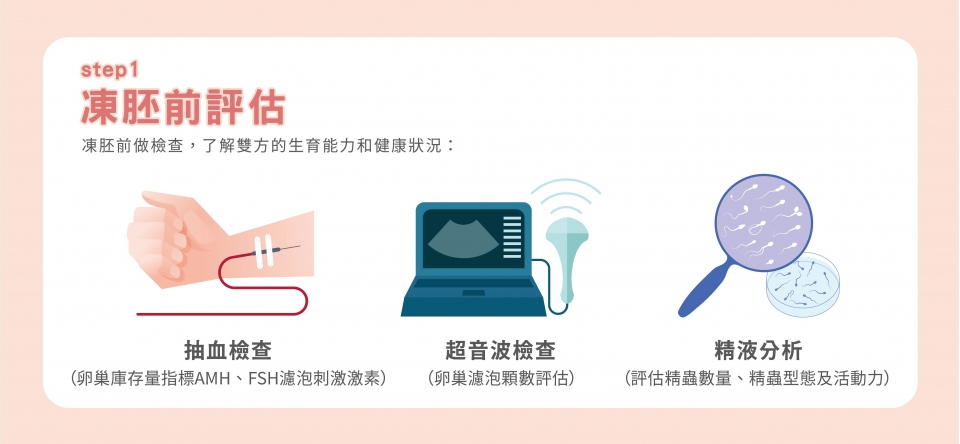 step1
凍胚前評估

凍胚前做檢查，了解雙方的生育能力和健康狀況：

抽血檢查
（卵巢庫存量指標AMH、FSH濾泡刺激激素）

超音波檢查
（卵巢濾泡顆數評估）

精液分析
（評估精蟲數量、精蟲型態及活動力）